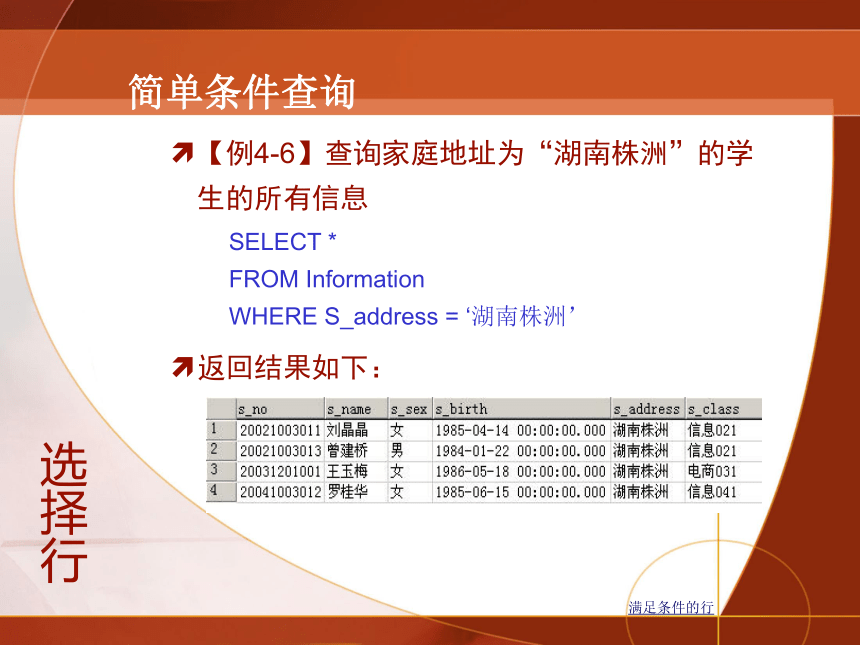 简单条件查询

【例4-6】查询家庭地址为“湖南株洲”的学生的所有信息

SELECT *
FROM Information
WHERE S_address = ‘湖南株洲’

返回结果如下：

| | s_no | s_name | s_sex | s_birth | s_address | s_class |
|---|---|---|---|---|---|---|
| 1 | 20021003011 | 刘晶晶 | 女 | 1985-04-14 00:00:00.000 | 湖南株洲 | 信息021 |
| 2 | 20021003013 | 曾建桥 | 男 | 1984-01-22 00:00:00.000 | 湖南株洲 | 信息021 |
| 3 | 20031201001 | 王玉梅 | 女 | 1986-05-18 00:00:00.000 | 湖南株洲 | 电商031 |
| 4 | 20041003012 | 罗桂华 | 女 | 1985-06-15 00:00:00.000 | 湖南株洲 | 信息041 |

选择行

满足条件的行